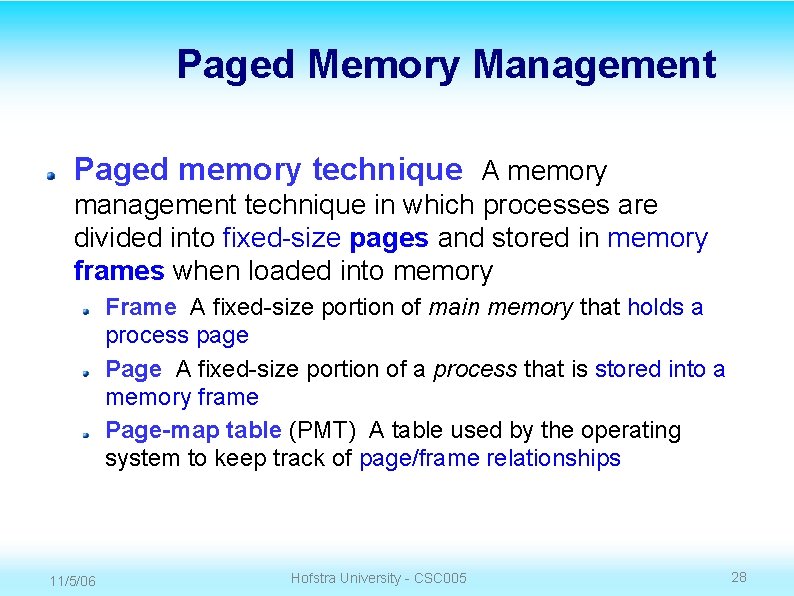 Paged Memory Management

Paged memory technique A memory management technique in which processes are divided into fixed-size pages and stored in memory frames when loaded into memory

Frame A fixed-size portion of main memory that holds a process page

Page A fixed-size portion of a process that is stored into a memory frame

Page-map table (PMT) A table used by the operating system to keep track of page/frame relationships

11/5/06

Hofstra University - CSC005

28